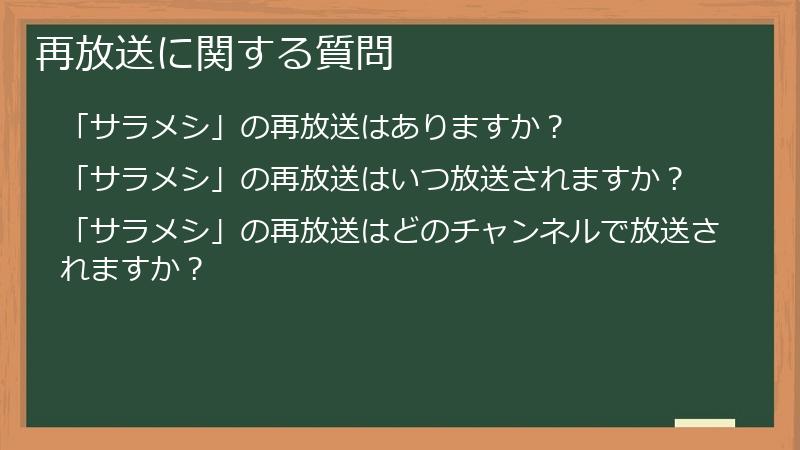 再放送に関する質問

「サラメシ」の再放送はありますか？

「サラメシ」の再放送はいつ放送されますか？

「サラメシ」の再放送はどのチャンネルで放送されますか？